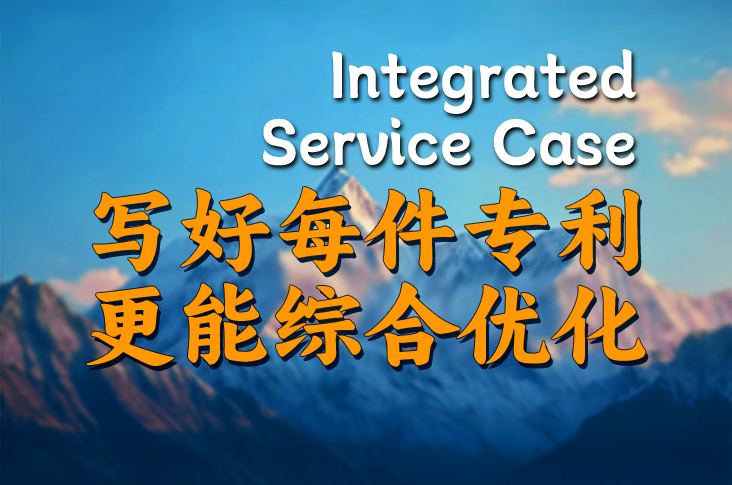 Integrated
Service Case

写好每件专利
更能综合优化